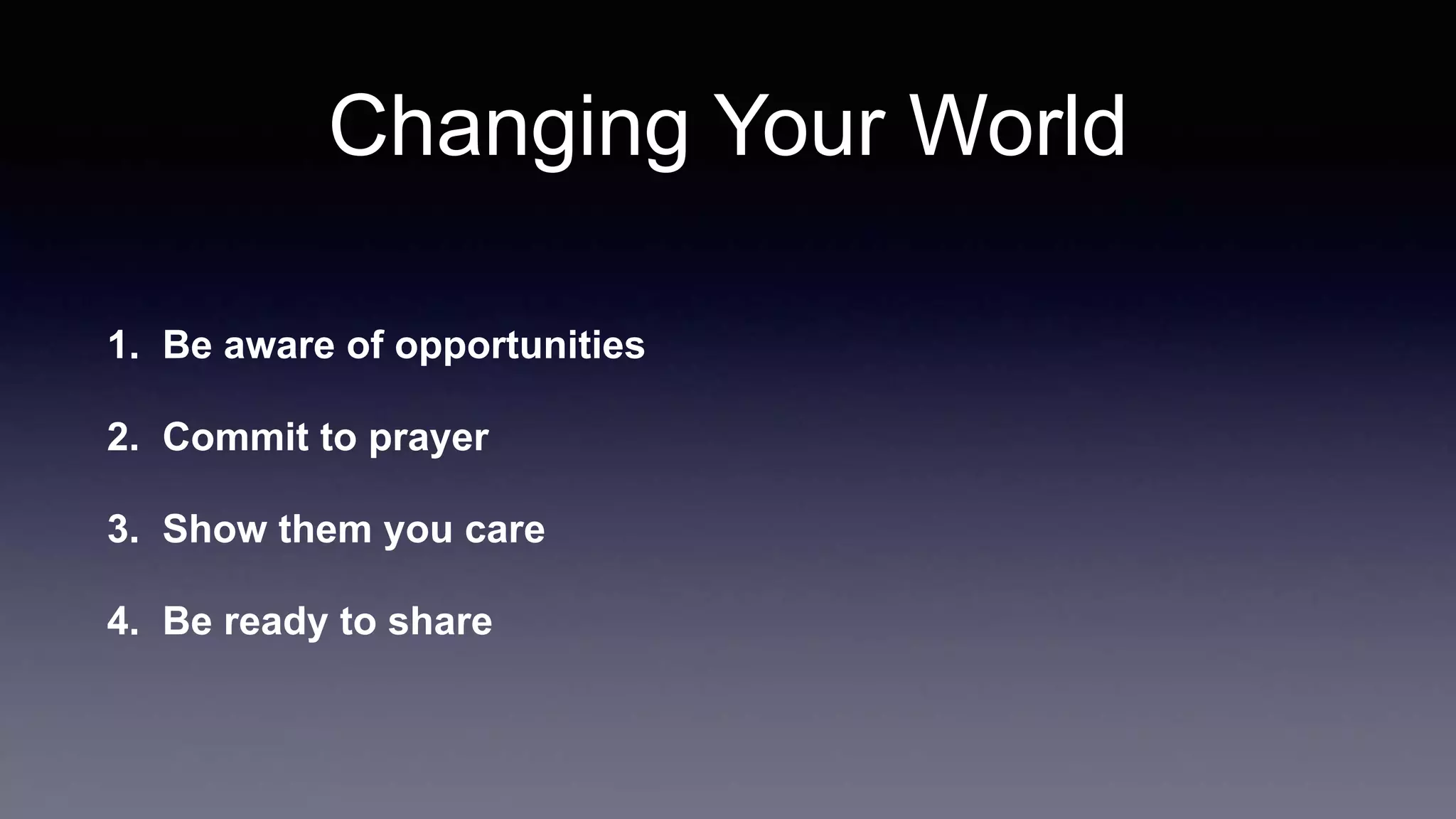 Changing Your World

1. Be aware of opportunities

2. Commit to prayer

3. Show them you care

4. Be ready to share